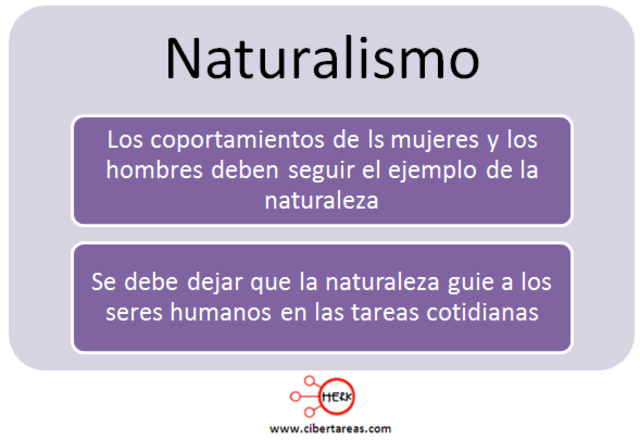 Naturalismo

Los coportamientos de ls mujeres y los hombres deben seguir el ejemplo de la naturaleza

Se debe dejar que la naturaleza guie a los seres humanos en las tareas cotidianas

HERK

www.cibertareas.com